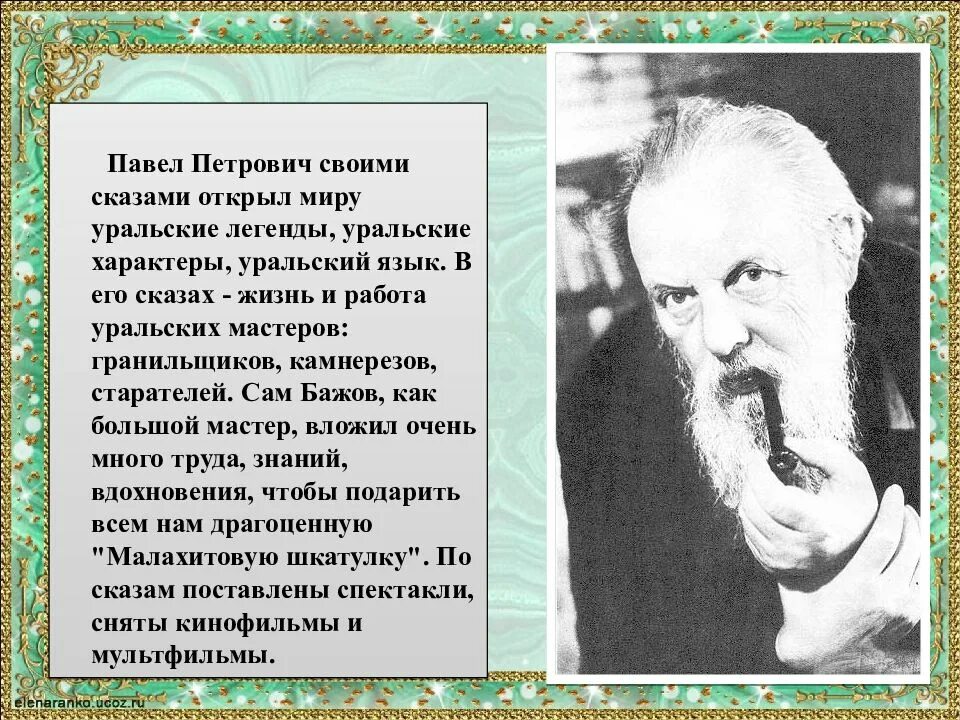 Павел Петрович своими сказами открыл миру уральские легенды, уральские характеры, уральский язык. В его сказах - жизнь и работа уральских мастеров: гранильщиков, камнерезов, старателей. Сам Бажов, как большой мастер, вложил очень много труда, знаний, вдохновения, чтобы подарить всем нам драгоценную "Малахитовую шкатулку". По сказам поставлены спектакли, сняты кинофильмы и мультфильмы.

elenaranko.ucoz.ru